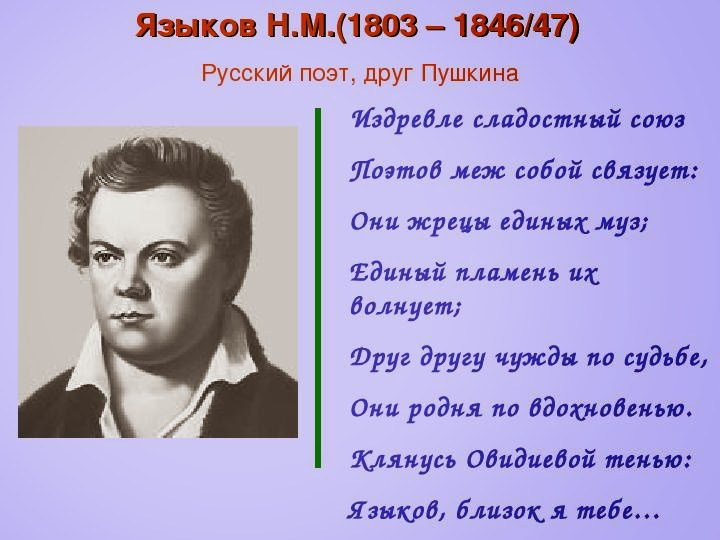 Языков Н.М.(1803 – 1846/47)

Русский поэт, друг Пушкина

Издревле сладостный союз

Поэтов меж собой связует:

Они жрецы единых муз;

Единый пламень их волнует;

Друг другу чужды по судьбе,

Они родня по вдохновенью.

Клянусь Овидиевой тенью:

Языков, близок я тебе…